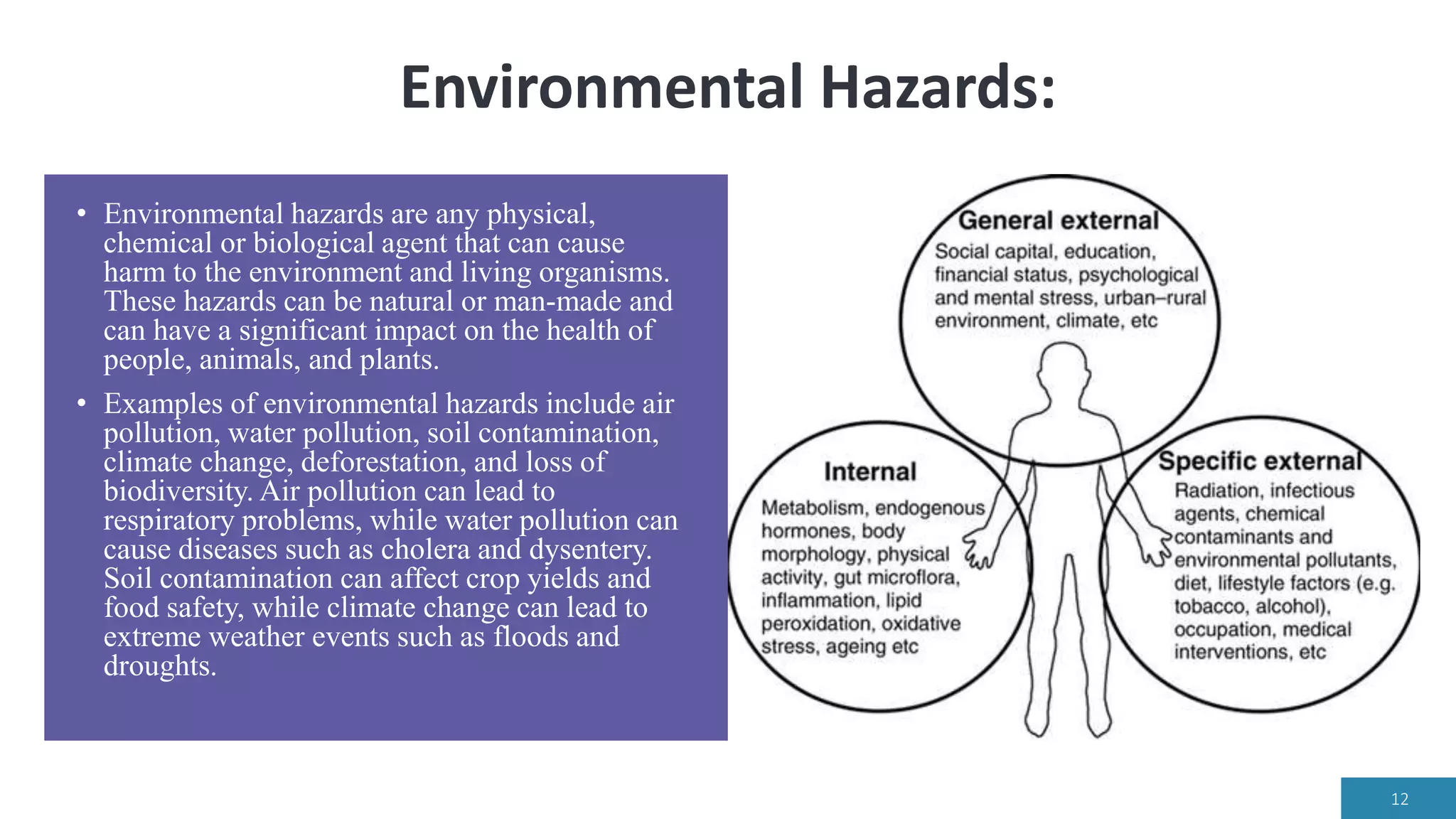 Environmental Hazards:

• Environmental hazards are any physical, chemical or biological agent that can cause harm to the environment and living organisms. These hazards can be natural or man-made and can have a significant impact on the health of people, animals, and plants.

• Examples of environmental hazards include air pollution, water pollution, soil contamination, climate change, deforestation, and loss of biodiversity. Air pollution can lead to respiratory problems, while water pollution can cause diseases such as cholera and dysentery. Soil contamination can affect crop yields and food safety, while climate change can lead to extreme weather events such as floods and droughts.

General external
Social capital, education, financial status, psychological and mental stress, urban–rural environment, climate, etc

Internal
Metabolism, endogenous hormones, body morphology, physical activity, gut microflora, inflammation, lipid peroxidation, oxidative stress, ageing etc

Specific external
Radiation, infectious agents, chemical contaminants and environmental pollutants, diet, lifestyle factors (e.g. tobacco, alcohol), occupation, medical interventions, etc

12